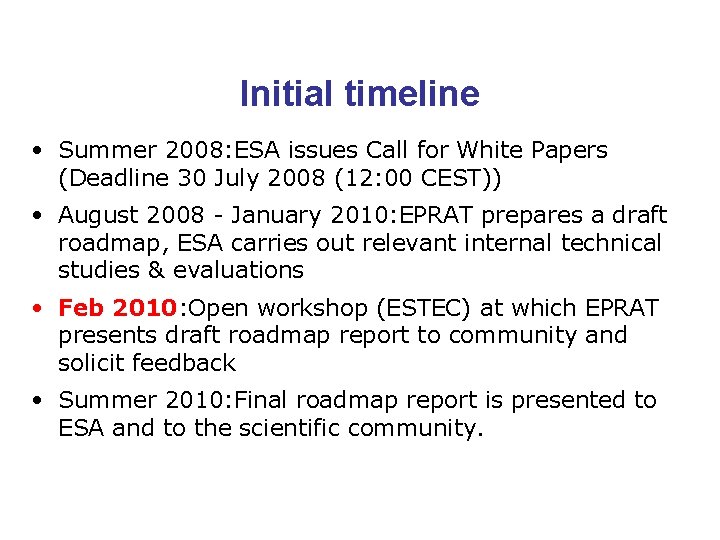 Initial timeline

• Summer 2008:ESA issues Call for White Papers (Deadline 30 July 2008 (12:00 CEST))

• August 2008 - January 2010:EPRAT prepares a draft roadmap, ESA carries out relevant internal technical studies & evaluations

• Feb 2010:Open workshop (ESTEC) at which EPRAT presents draft roadmap report to community and solicit feedback

• Summer 2010:Final roadmap report is presented to ESA and to the scientific community.